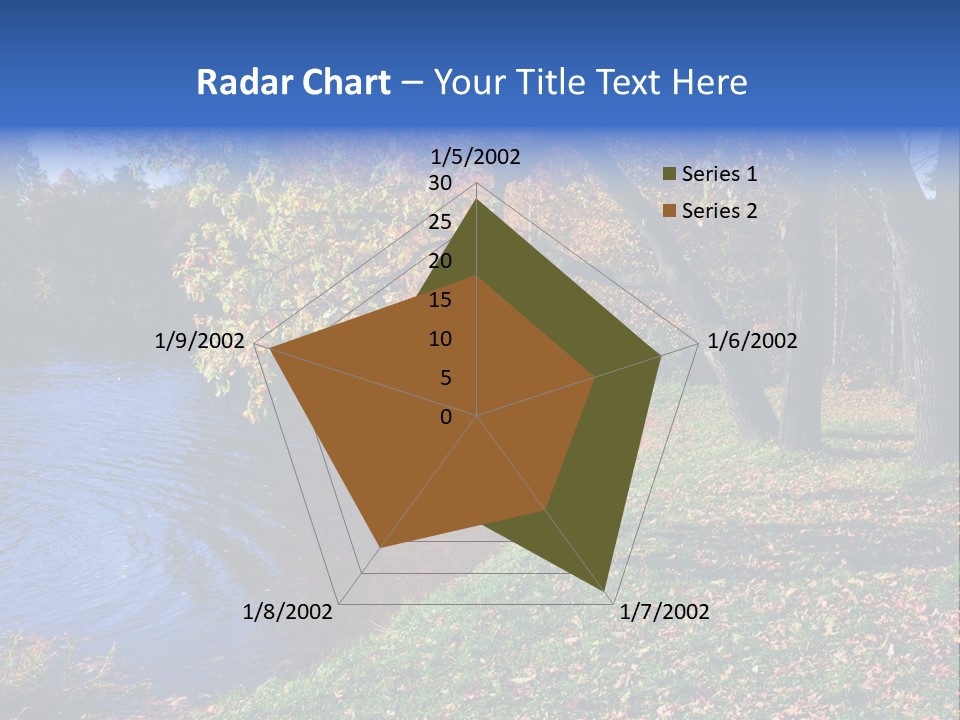 Radar Chart – Your Title Text Here

1/5/2002
30
25
20
15
10
5
0
1/6/2002
1/7/2002
1/8/2002
1/9/2002

Series 1
Series 2